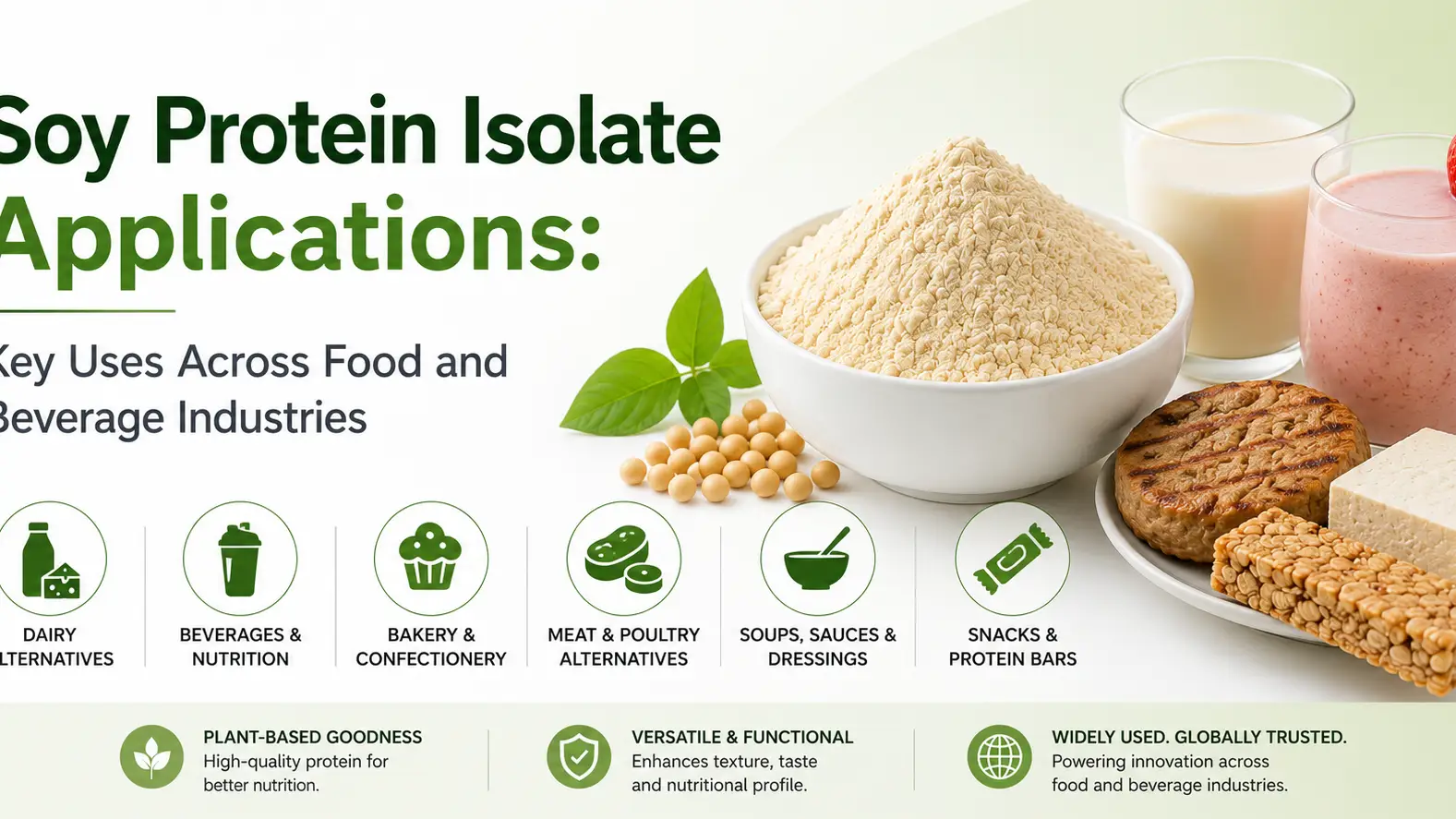 Soy Protein Isolate Applications:

Key Uses Across Food and Beverage Industries

DAIRY LTERNATIVES

BEVERAGES & NUTRITION

BAKERY & CONFECTIONERY

MEAT & POULTRY ALTERNATIVES

SOUPS, SAUCES & DRESSINGS

SNACKS & PROTEIN BARS

PLANT-BASED GOODNESS
High-quality protein for better nutrition.

VERSATILE & FUNCTIONAL
Enhances texture, taste and nutritional profile.

WIDELY USED. GLOBALLY TRUSTED.
Powering innovation across food and beverage industries.